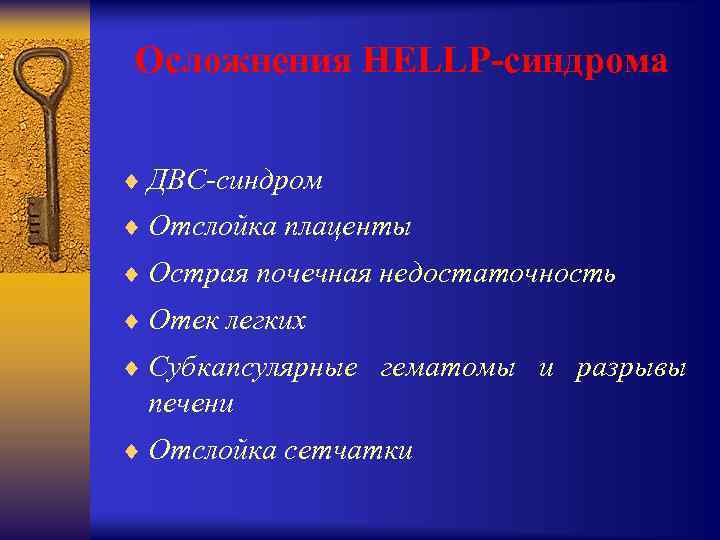 Осложнения HELLP-синдрома

♦ ДВС-синдром
♦ Отслойка плаценты
♦ Острая почечная недостаточность
♦ Отек легких
♦ Субкапсулярные гематомы и разрывы печени
♦ Отслойка сетчатки